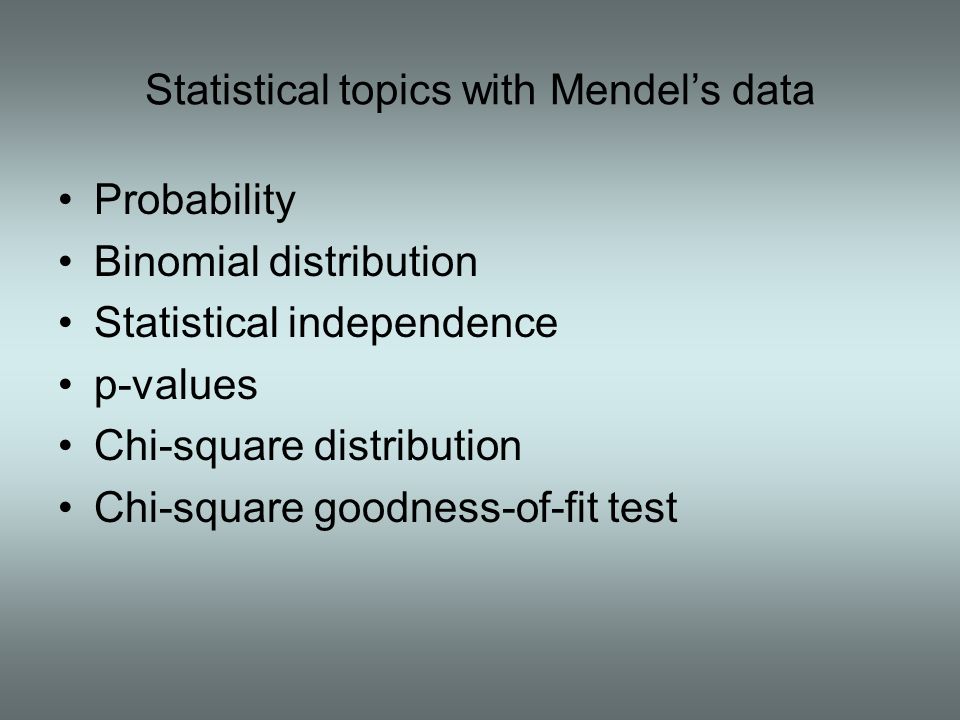 Statistical topics with Mendel's data

• Probability
• Binomial distribution
• Statistical independence
• p-values
• Chi-square distribution
• Chi-square goodness-of-fit test